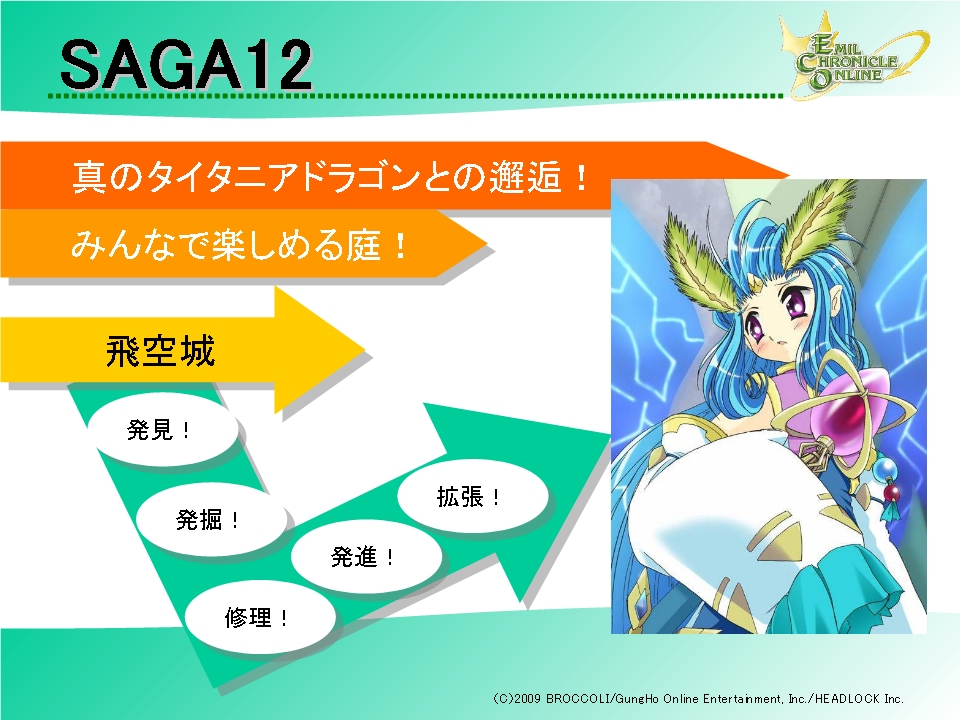 SAGA12

EMIL CHRONICLE ONLINE

真のタイタニアドラゴンとの邂逅！

みんなで楽しめる庭！

飛空城

発見！

発掘！

修理！

発進！

拡張！

(C)2009 BROCCOLI/GungHo Online Entertainment, Inc./HEADLOCK Inc.